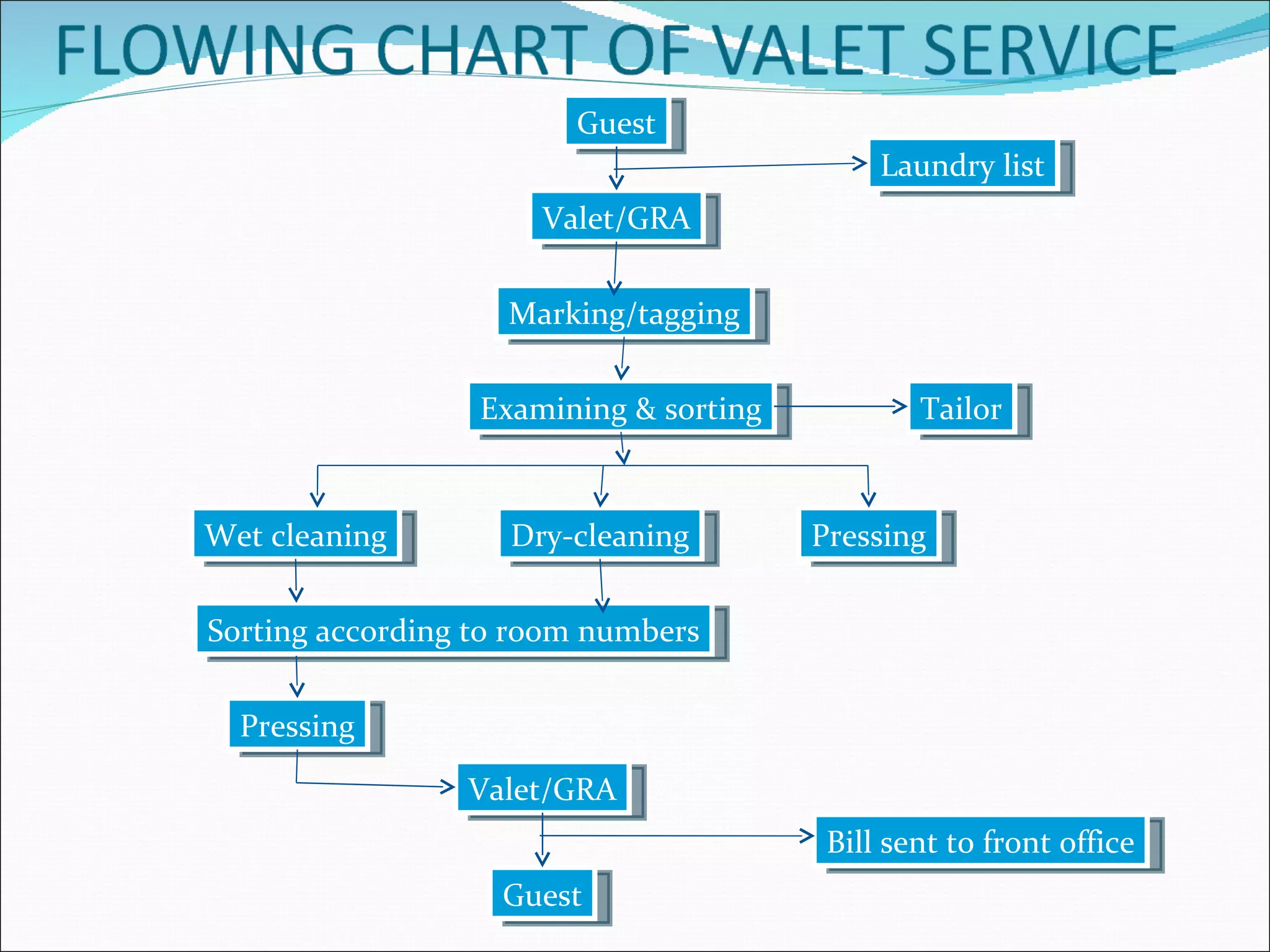 FLOWING CHART OF VALET SERVICE

Guest

Laundry list

Valet/GRA

Marking/tagging

Examining & sorting

Tailor

Wet cleaning

Dry-cleaning

Pressing

Sorting according to room numbers

Pressing

Valet/GRA

Bill sent to front office

Guest